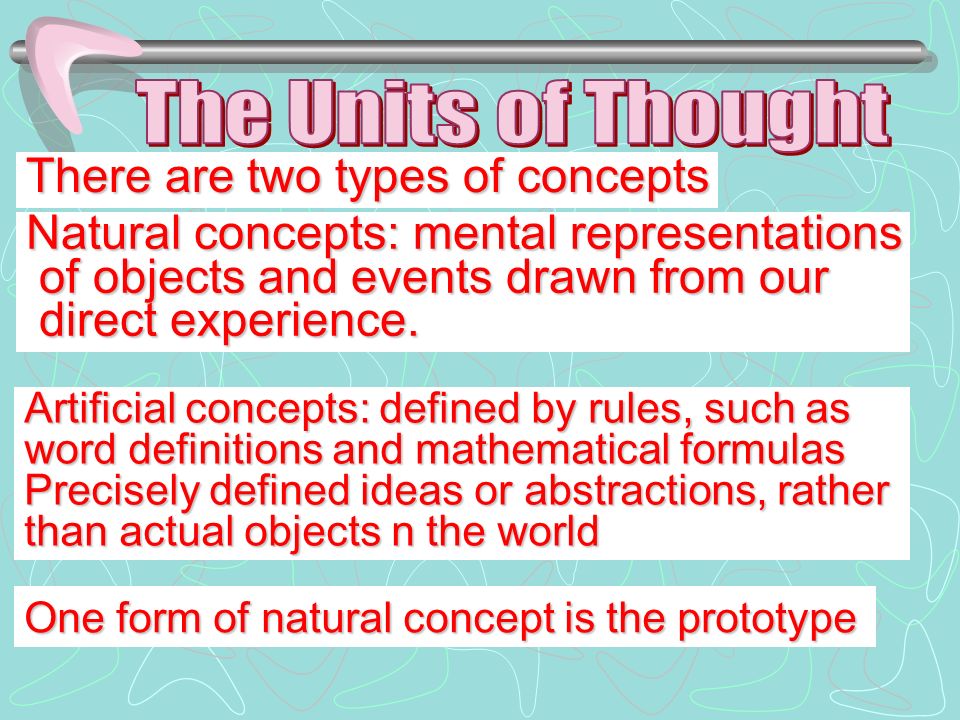 The Units of Thought

There are two types of concepts

Natural concepts: mental representations of objects and events drawn from our direct experience.

Artificial concepts: defined by rules, such as word definitions and mathematical formulas
Precisely defined ideas or abstractions, rather than actual objects n the world

One form of natural concept is the prototype